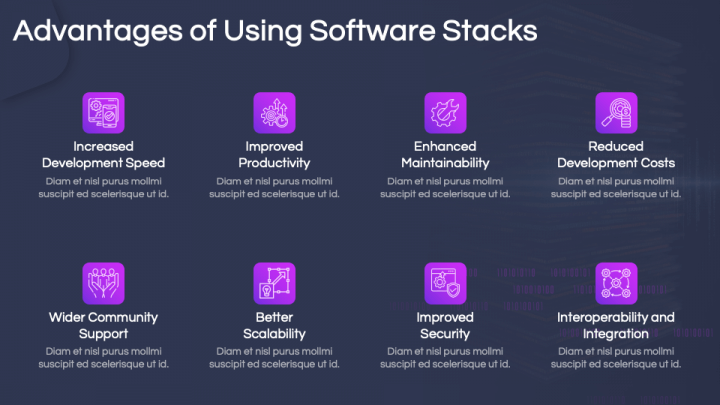 Advantages of Using Software Stacks

Increased Development Speed
Diam et nisl purus mollmi suscipit ed scelerisque ut id.

Improved Productivity
Diam et nisl purus mollmi suscipit ed scelerisque ut id.

Enhanced Maintainability
Diam et nisl purus mollmi suscipit ed scelerisque ut id.

Reduced Development Costs
Diam et nisl purus mollmi suscipit ed scelerisque ut id.

Wider Community Support
Diam et nisl purus mollmi suscipit ed scelerisque ut id.

Better Scalability
Diam et nisl purus mollmi suscipit ed scelerisque ut id.

Improved Security
Diam et nisl purus mollmi suscipit ed scelerisque ut id.

Interoperability and Integration
Diam et nisl purus mollmi suscipit ed scelerisque ut id.